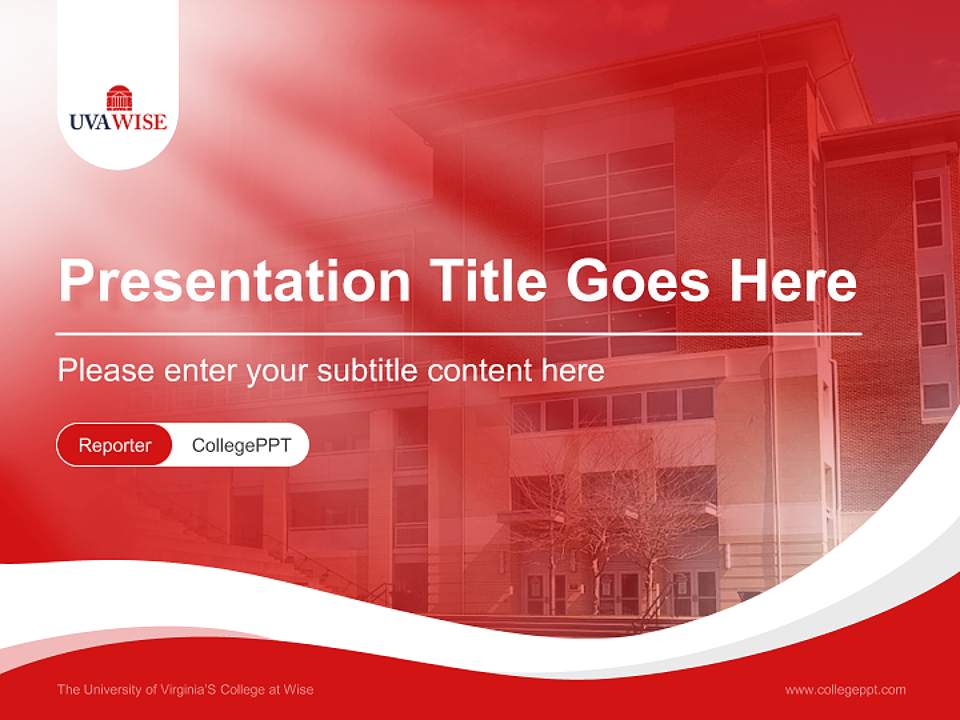 UVAWISE

Presentation Title Goes Here

Please enter your subtitle content here

Reporter CollegePPT

The University of Virginia'S College at Wise

www.collegeppt.com